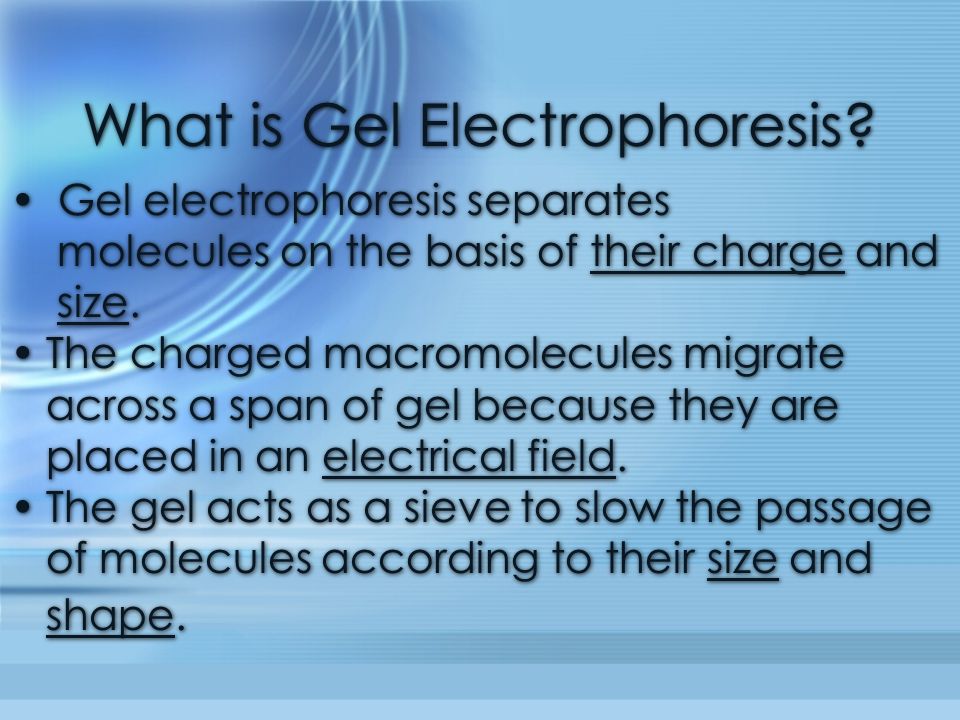 What is Gel Electrophoresis?

• Gel electrophoresis separates molecules on the basis of their charge and size.
• The charged macromolecules migrate across a span of gel because they are placed in an electrical field.
• The gel acts as a sieve to slow the passage of molecules according to their size and shape.